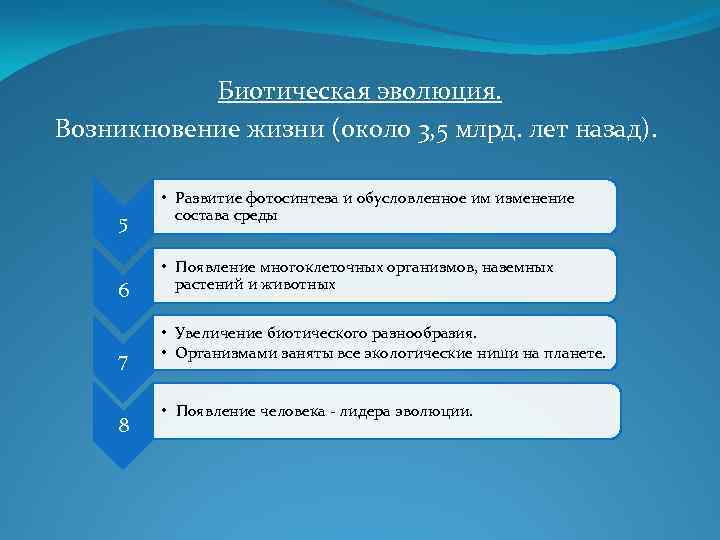 Биотическая эволюция.
Возникновение жизни (около 3,5 млрд. лет назад).

5

• Развитие фотосинтеза и обусловленное им изменение состава среды

6

• Появление многоклеточных организмов, наземных растений и животных

7

• Увеличение биотического разнообразия.
• Организмами заняты все экологические ниши на планете.

8

• Появление человека - лидера эволюции.